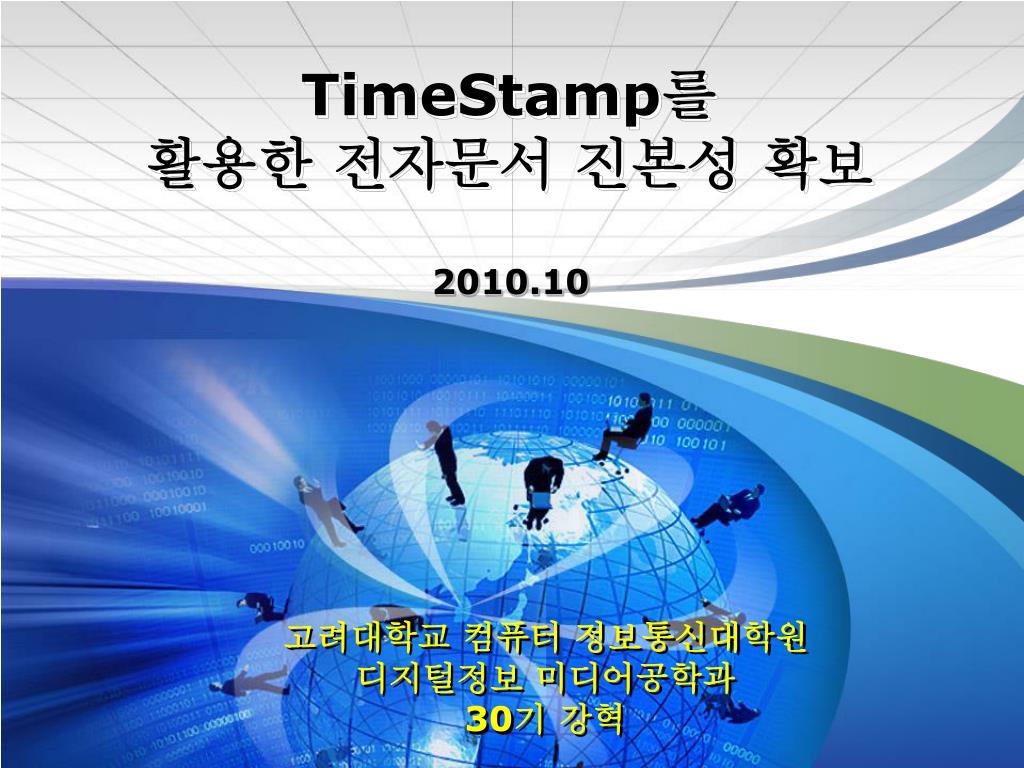 TimeStamp를
활용한 전자문서 진본성 확보

2010.10

고려대학교 컴퓨터 정보통신대학원
디지털정보 미디어공학과
30기 강혁